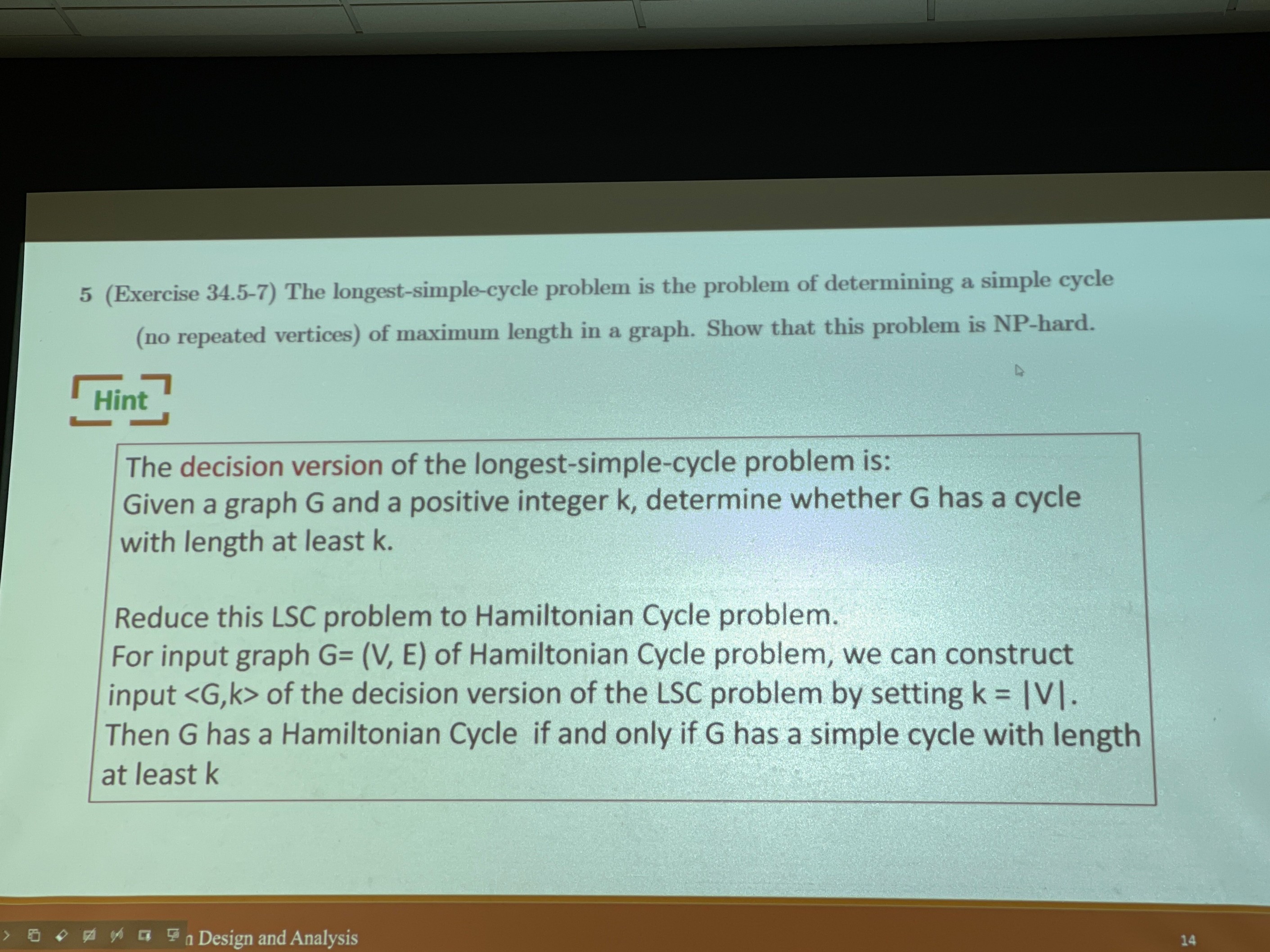 5 (Exercise 34.5-7) The longest-simple-cycle problem is the problem of determining a simple cycle (no repeated vertices) of maximum length in a graph. Show that this problem is NP-hard.

Hint

The decision version of the longest-simple-cycle problem is:
Given a graph G and a positive integer k, determine whether G has a cycle with length at least k.

Reduce this LSC problem to Hamiltonian Cycle problem.
For input graph G= (V, E) of Hamiltonian Cycle problem, we can construct input <G,k> of the decision version of the LSC problem by setting k = |V|.
Then G has a Hamiltonian Cycle if and only if G has a simple cycle with length at least k

n Design and Analysis

14